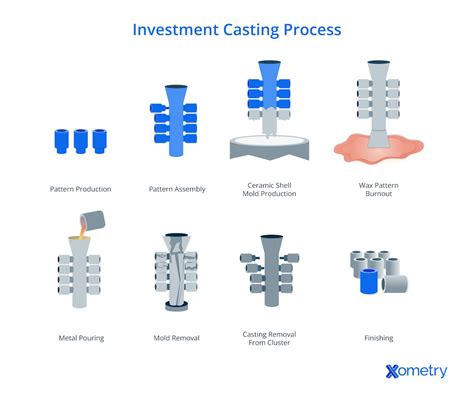 Investment Casting Process

Pattern Production

Pattern Assembly

Ceramic Shell Mold Production

Wax Pattern Burnout

Metal Pouring

Mold Removal

Casting Removal From Cluster

Finishing

Xometry